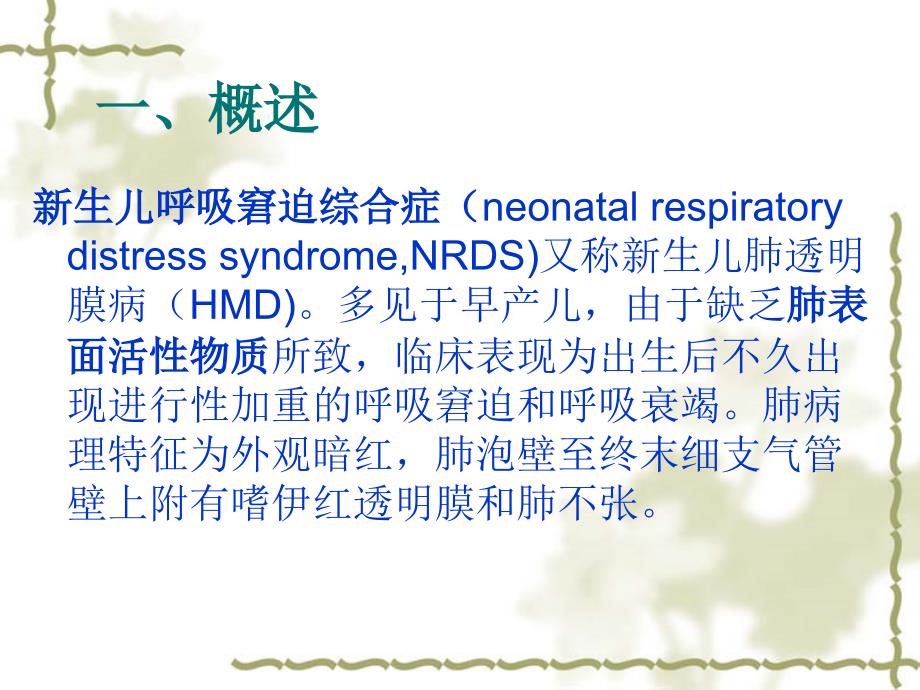 一、概述

新生儿呼吸窘迫综合症（neonatal respiratory distress syndrome,NRDS)又称新生儿肺透明膜病（HMD)。多见于早产儿，由于缺乏肺表面活性物质所致，临床表现为出生后不久出现进行性加重的呼吸窘迫和呼吸衰竭。肺病理特征为外观暗红，肺泡壁至终末细支气管壁上附有嗜伊红透明膜和肺不张。